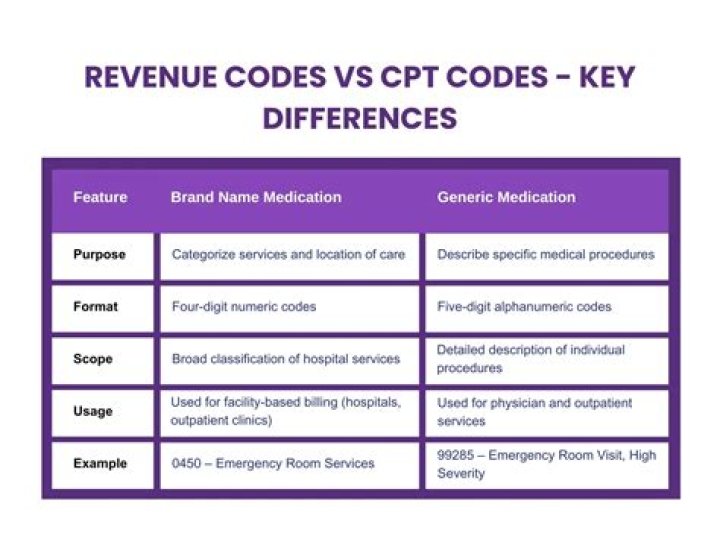 REVENUE CODES VS CPT CODES – KEY DIFFERENCES

| Feature | Brand Name Medication | Generic Medication |
|---|---|---|
| Purpose | Categorize services and location of care | Describe specific medical procedures |
| Format | Four-digit numeric codes | Five-digit alphanumeric codes |
| Scope | Broad classification of hospital services | Detailed description of individual procedures |
| Usage | Used for facility-based billing (hospitals, outpatient clinics) | Used for physician and outpatient services |
| Example | 0450 – Emergency Room Services | 99285 – Emergency Room Visit, High Severity |